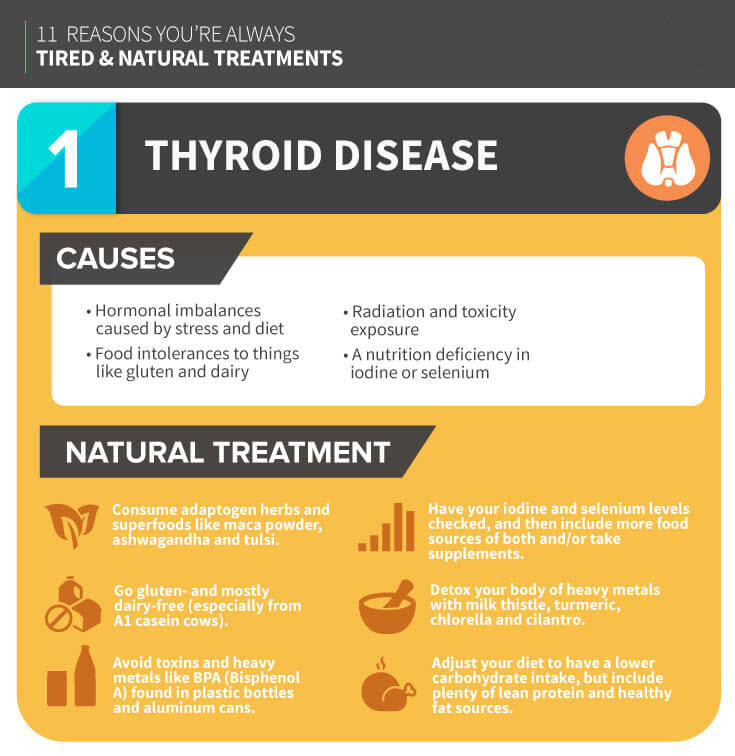 11 REASONS YOU'RE ALWAYS
TIRED & NATURAL TREATMENTS

1

THYROID DISEASE

CAUSES

• Hormonal imbalances caused by stress and diet

• Food intolerances to things like gluten and dairy

• Radiation and toxicity exposure

• A nutrition deficiency in iodine or selenium

NATURAL TREATMENT

Consume adaptogen herbs and superfoods like maca powder, ashwagandha and tulsi.

Go gluten- and mostly dairy-free (especially from A1 casein cows).

Avoid toxins and heavy metals like BPA (Bisphenol A) found in plastic bottles and aluminum cans.

Have your iodine and selenium levels checked, and then include more food sources of both and/or take supplements.

Detox your body of heavy metals with milk thistle, turmeric, chlorella and cilantro.

Adjust your diet to have a lower carbohydrate intake, but include plenty of lean protein and healthy fat sources.